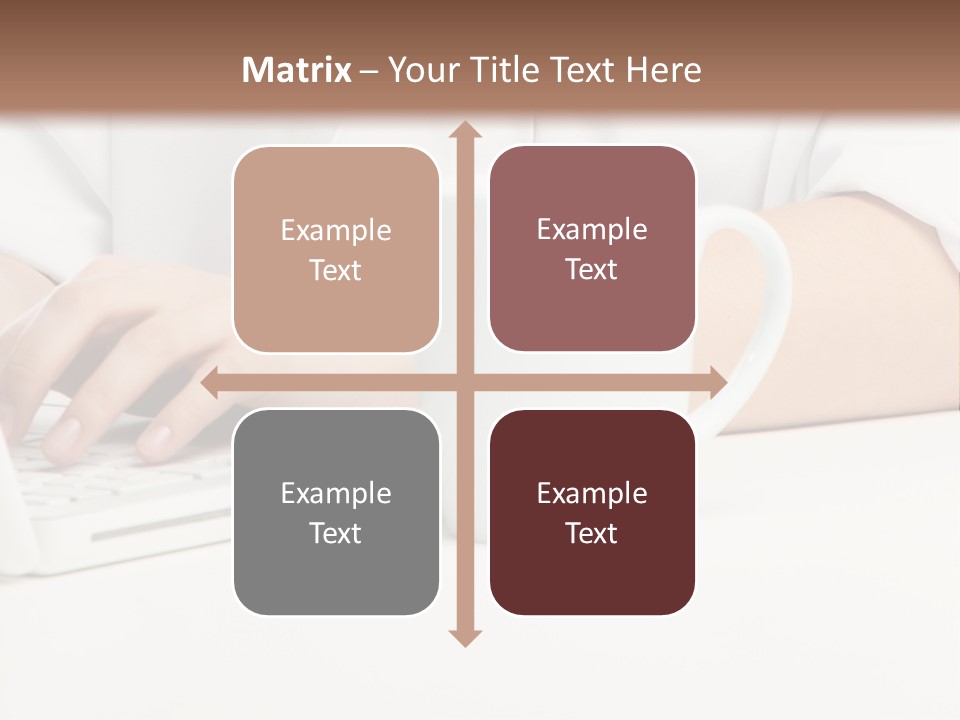 Matrix – Your Title Text Here

Example Text

Example Text

Example Text

Example Text